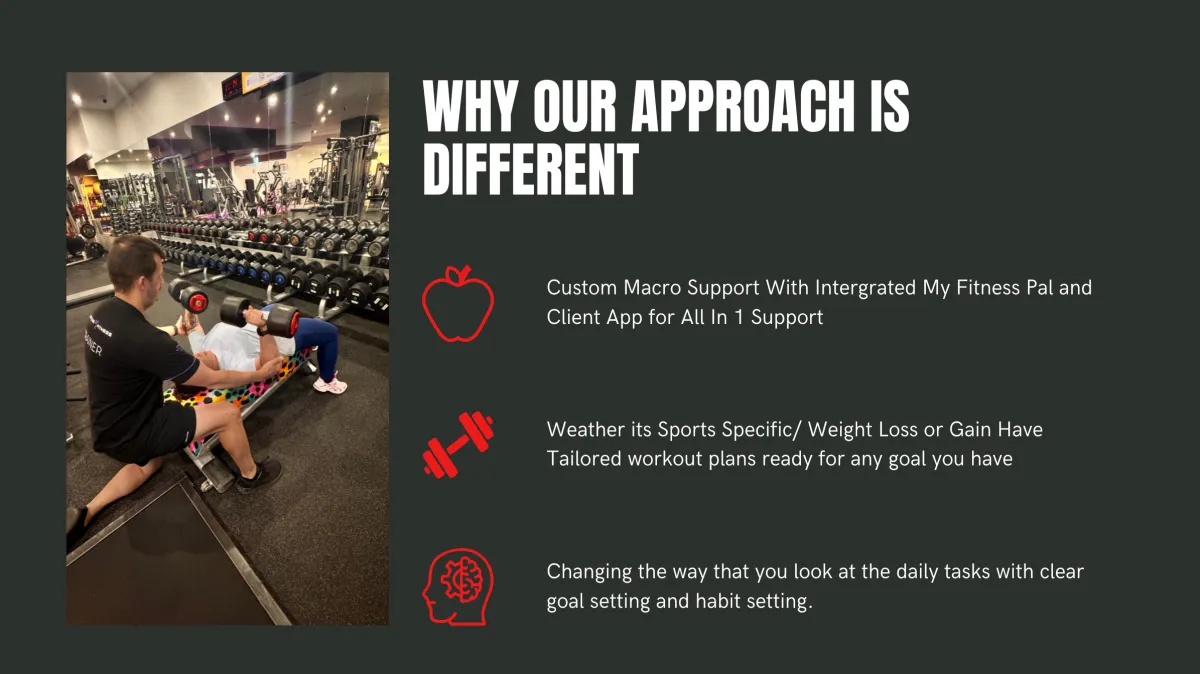 WHY OUR APPROACH IS DIFFERENT

Custom Macro Support With Intergrated My Fitness Pal and Client App for All In 1 Support

Weather its Sports Specific/ Weight Loss or Gain Have Tailored workout plans ready for any goal you have

Changing the way that you look at the daily tasks with clear goal setting and habit setting.